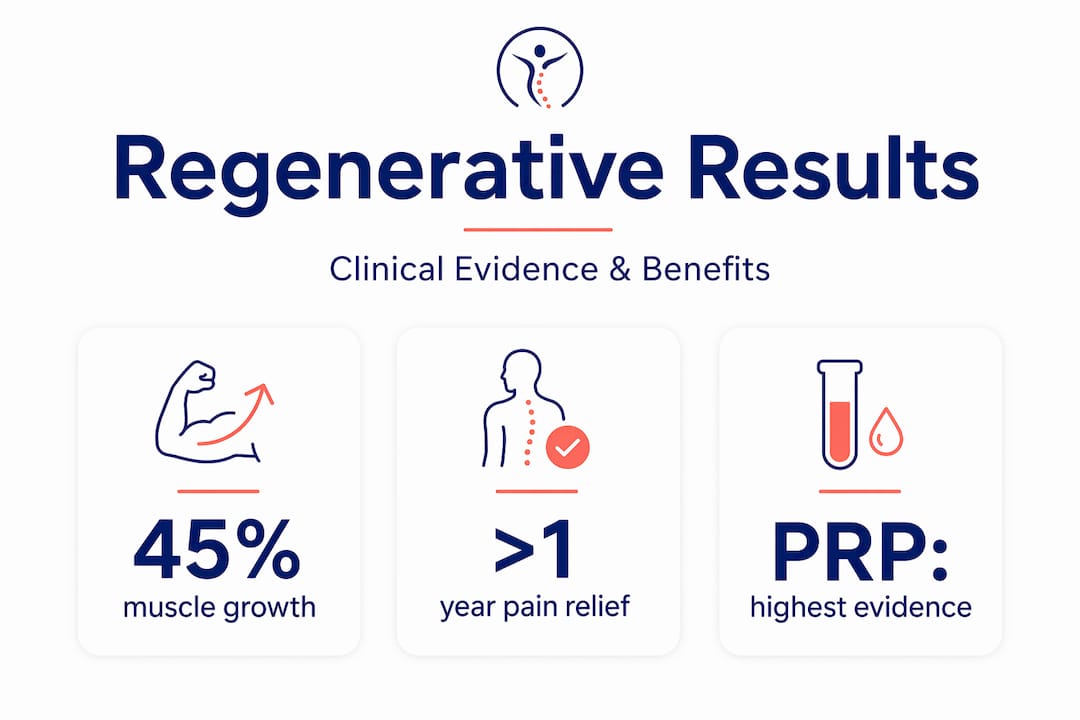 Regenerative Results

Clinical Evidence & Benefits

45%
muscle growth

>1
year pain relief

PRP:
highest evidence